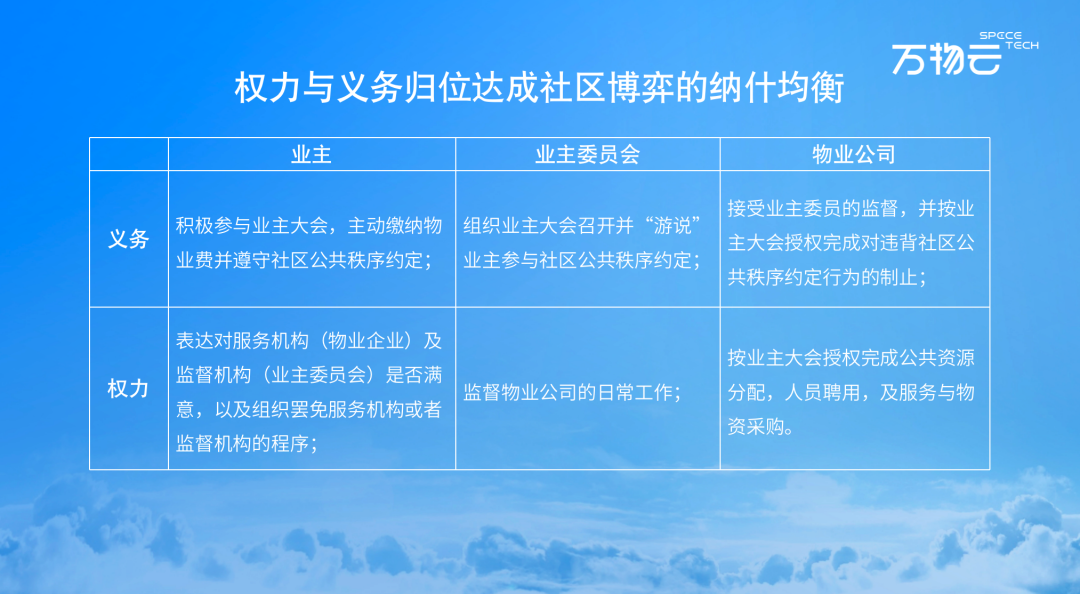 万物云 SPACE TECH

权力与义务归位达成社区博弈的纳什均衡

| | 业主 | 业主委员会 | 物业公司 |
|---|---|---|---|
| 义务 | 积极参与业主大会，主动缴纳物业费并遵守社区公共秩序约定； | 组织业主大会召开并“游说”业主参与社区公共秩序约定； | 接受业主委员的监督，并按业主大会授权完成对违背社区公共秩序约定行为的制止； |
| 权力 | 表达对服务机构（物业企业）及监督机构（业主委员会）是否满意，以及组织罢免服务机构或者监督机构的程序； | 监督物业公司的日常工作； | 按业主大会授权完成公共资源分配，人员聘用，及服务与物资采购。 |